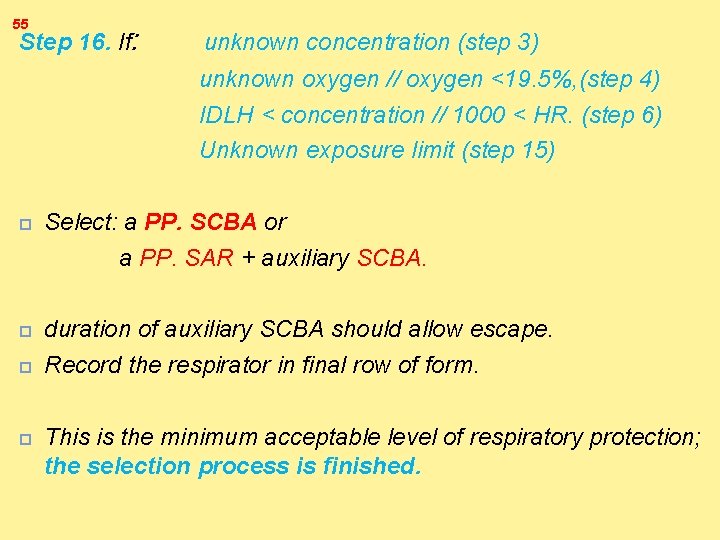 55

Step 16. If: unknown concentration (step 3)

unknown oxygen // oxygen <19.5%,(step 4)

IDLH < concentration // 1000 < HR. (step 6)

Unknown exposure limit (step 15)

Select: a PP. SCBA or

a PP. SAR + auxiliary SCBA.

duration of auxiliary SCBA should allow escape.

Record the respirator in final row of form.

This is the minimum acceptable level of respiratory protection; the selection process is finished.